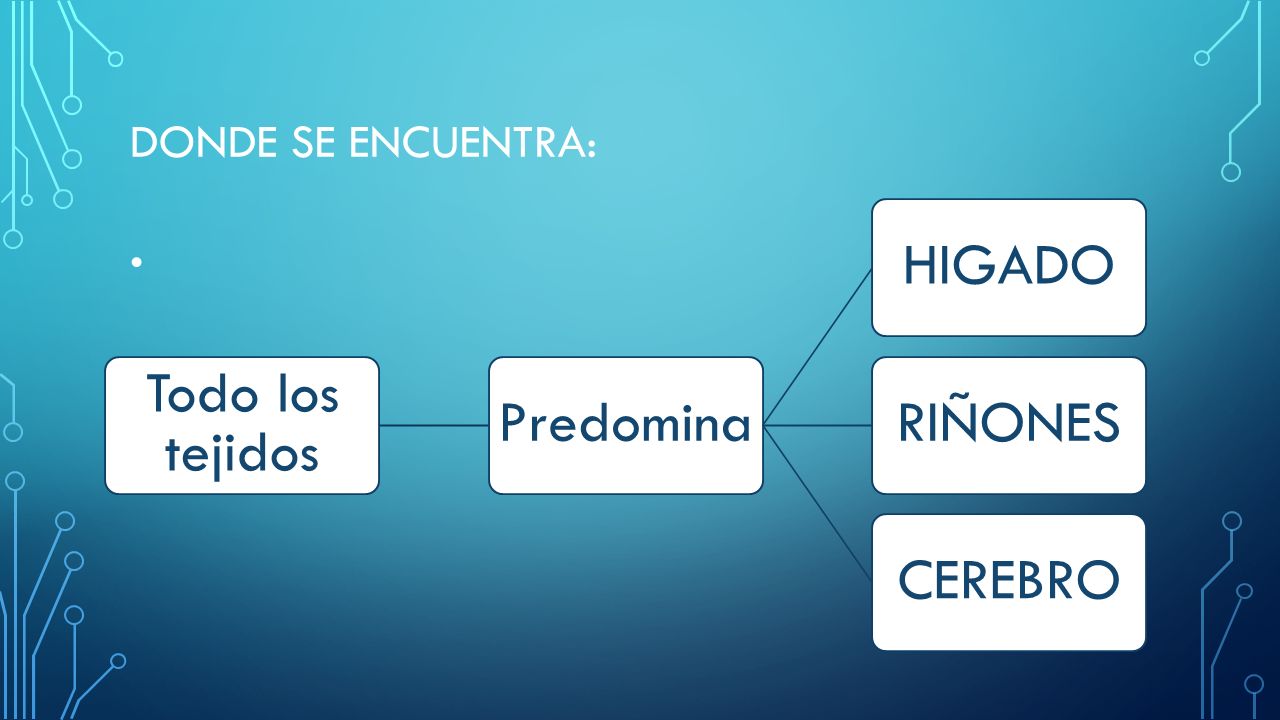 DONDE SE ENCUENTRA:

•

Todo los tejidos

Predomina

HIGADO

RIÑONES

CEREBRO